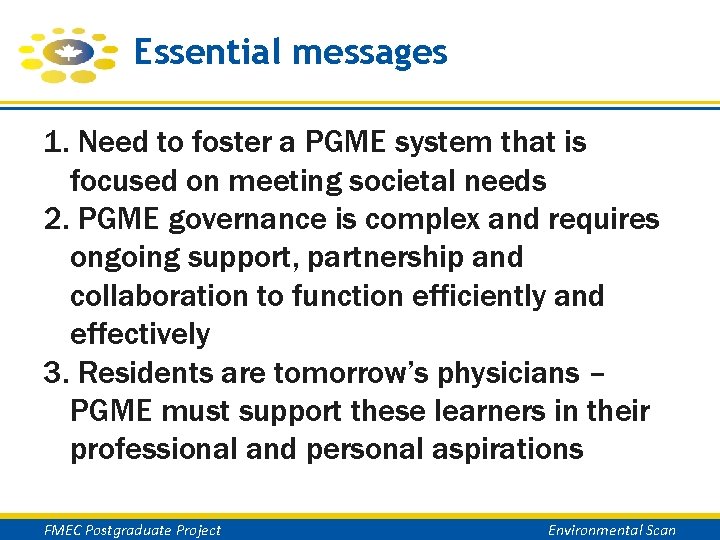 Essential messages

1. Need to foster a PGME system that is focused on meeting societal needs
2. PGME governance is complex and requires ongoing support, partnership and collaboration to function efficiently and effectively
3. Residents are tomorrow's physicians – PGME must support these learners in their professional and personal aspirations

FMEC Postgraduate Project

Environmental Scan